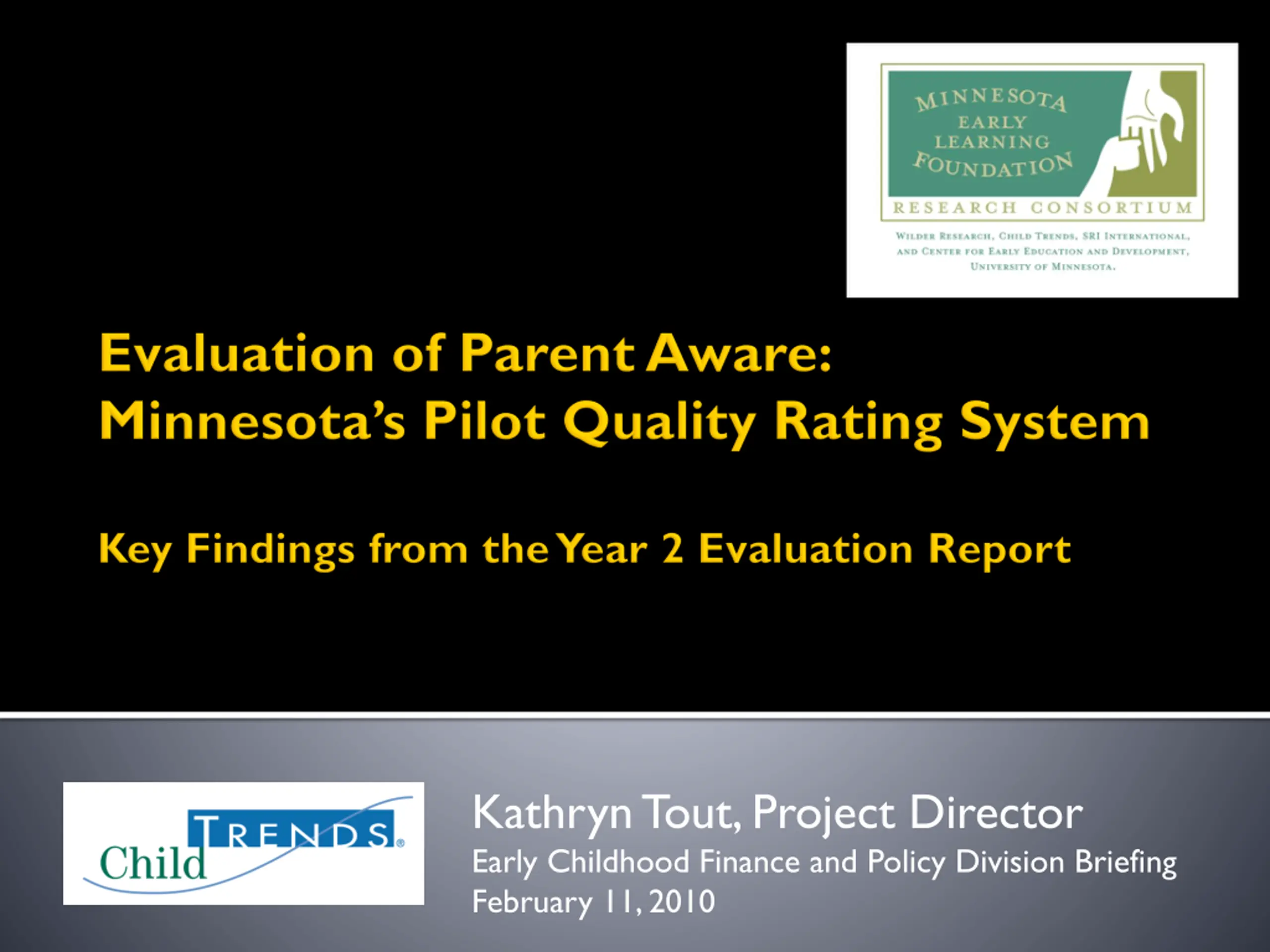 MINNESOTA EARLY LEARNING FOUNDATION

RESEARCH CONSORTIUM

WILDER RESEARCH, CHILD TRENDS, SRI INTERNATIONAL, AND CENTER FOR EARLY EDUCATION AND DEVELOPMENT, UNIVERSITY OF MINNESOTA.

Evaluation of Parent Aware: Minnesota's Pilot Quality Rating System

Key Findings from the Year 2 Evaluation Report

Child TRENDS®

Kathryn Tout, Project Director
Early Childhood Finance and Policy Division Briefing
February 11, 2010